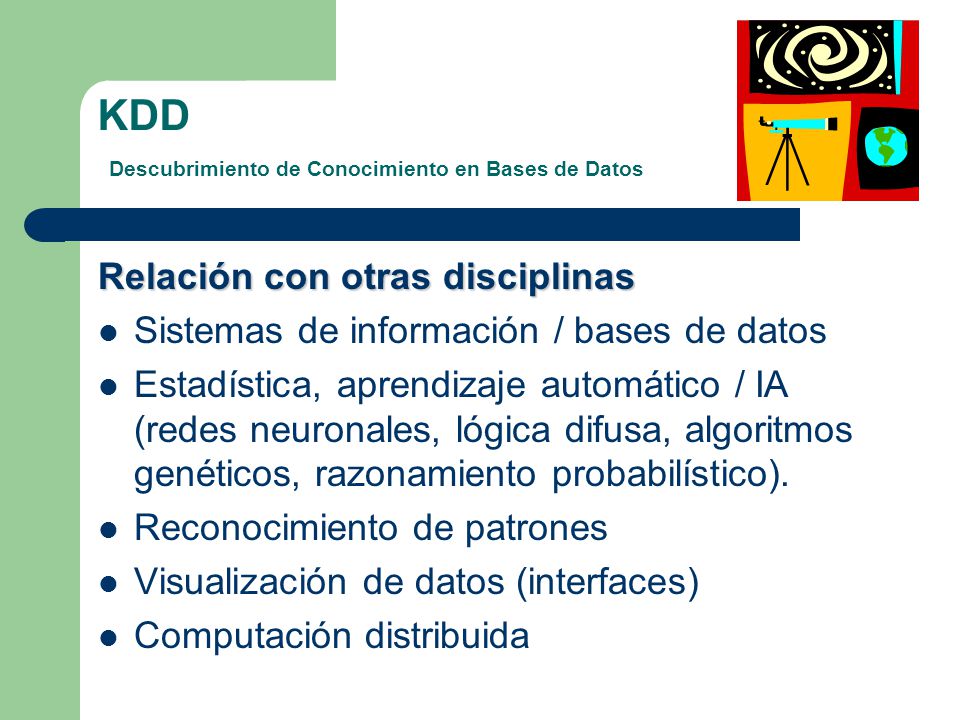 KDD

Descubrimiento de Conocimiento en Bases de Datos

Relación con otras disciplinas

- Sistemas de información / bases de datos
- Estadística, aprendizaje automático / IA (redes neuronales, lógica difusa, algoritmos genéticos, razonamiento probabilístico).
- Reconocimiento de patrones
- Visualización de datos (interfaces)
- Computación distribuida